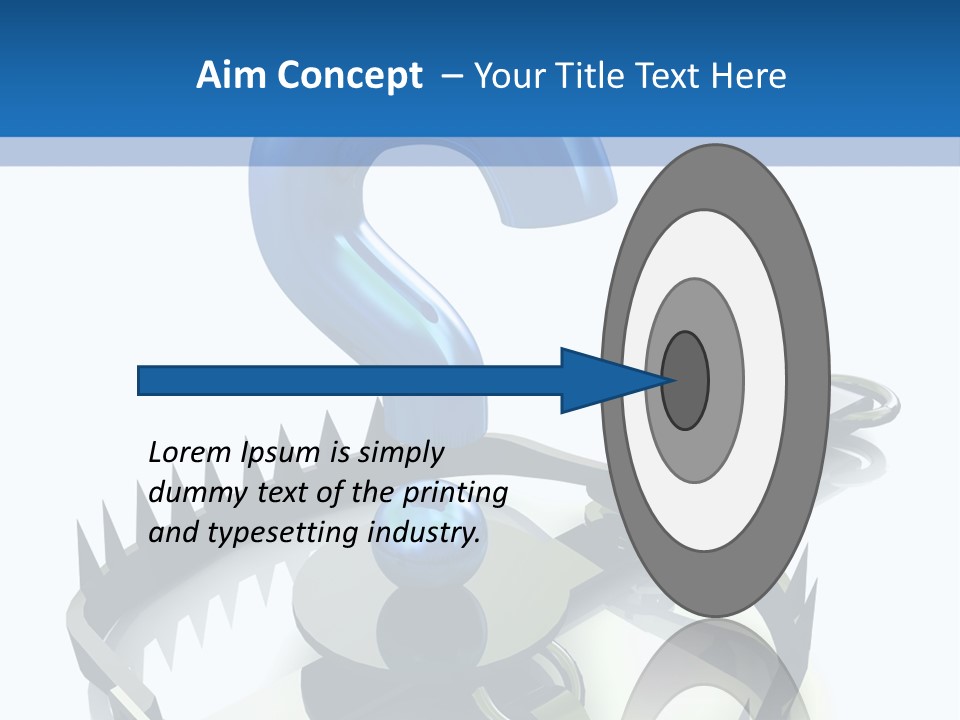 Aim Concept – Your Title Text Here

Lorem Ipsum is simply dummy text of the printing and typesetting industry.